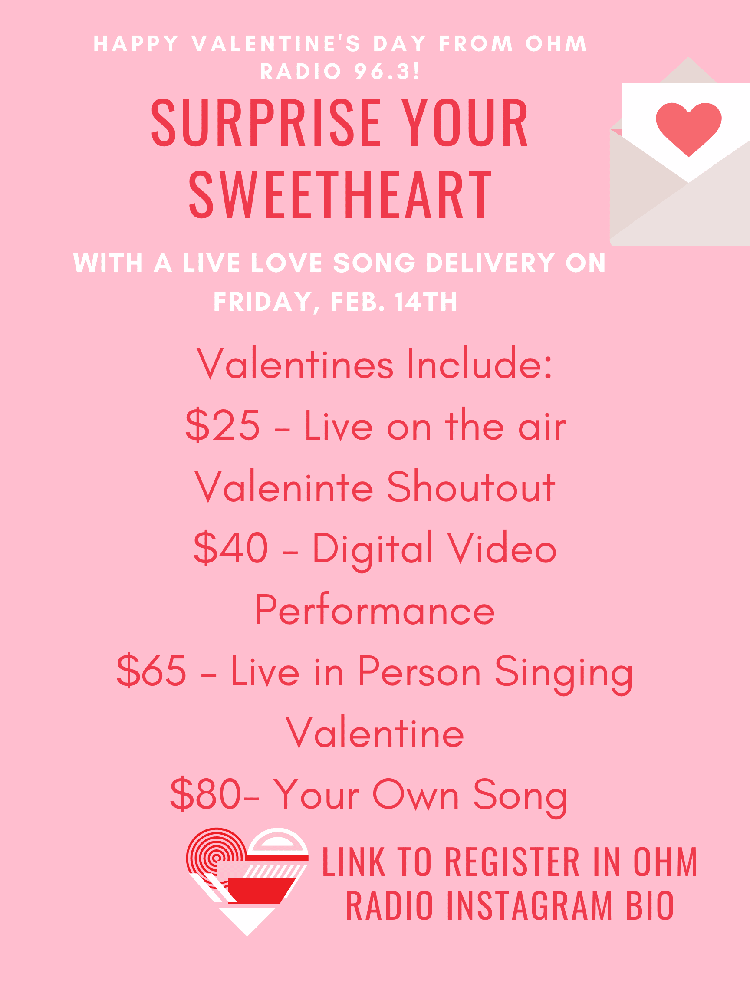 HAPPY VALENTINE'S DAY FROM OHM RADIO 96.3!

SURPRISE YOUR SWEETHEART

WITH A LIVE LOVE SONG DELIVERY ON FRIDAY, FEB. 14TH

Valentines Include:
\$25 - Live on the air Valeninte Shoutout
\$40 - Digital Video Performance
\$65 - Live in Person Singing Valentine
\$80- Your Own Song

LINK TO REGISTER IN OHM RADIO INSTAGRAM BIO